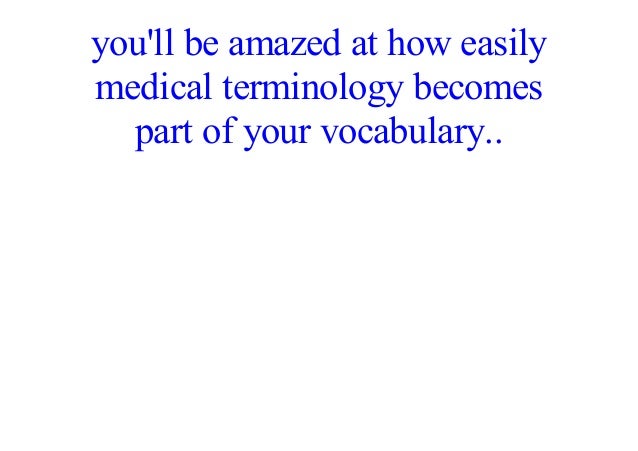 you'll be amazed at how easily medical terminology becomes part of your vocabulary..